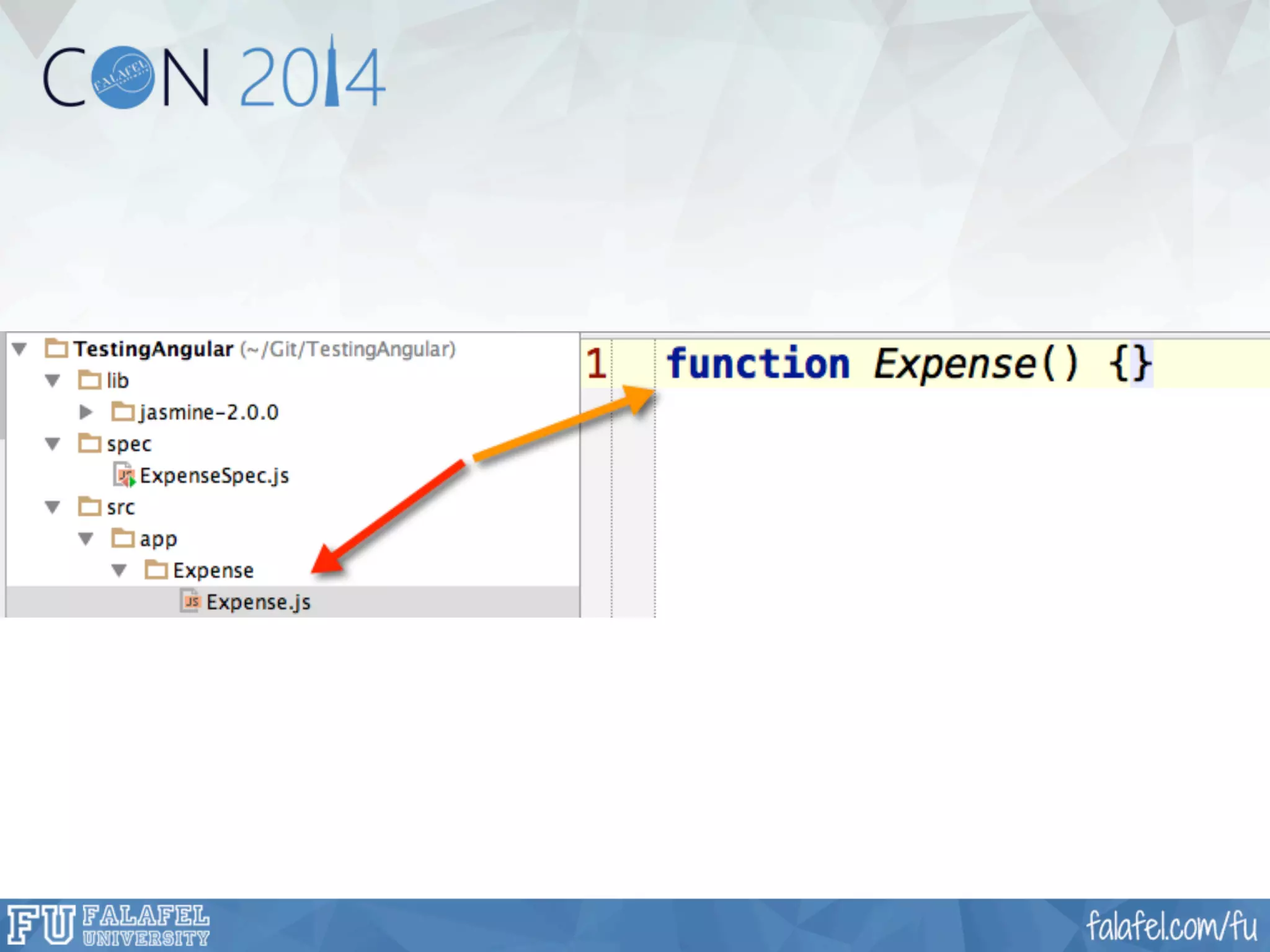 CON 2014
FALAFEL

TestingAngular (~/Git/TestingAngular)
lib
jasmine-2.0.0
spec
ExpenseSpec.js
src
app
Expense
Expense.js

1 function Expense() {}

FU FALAFEL UNIVERSITY
falafel.com/fu